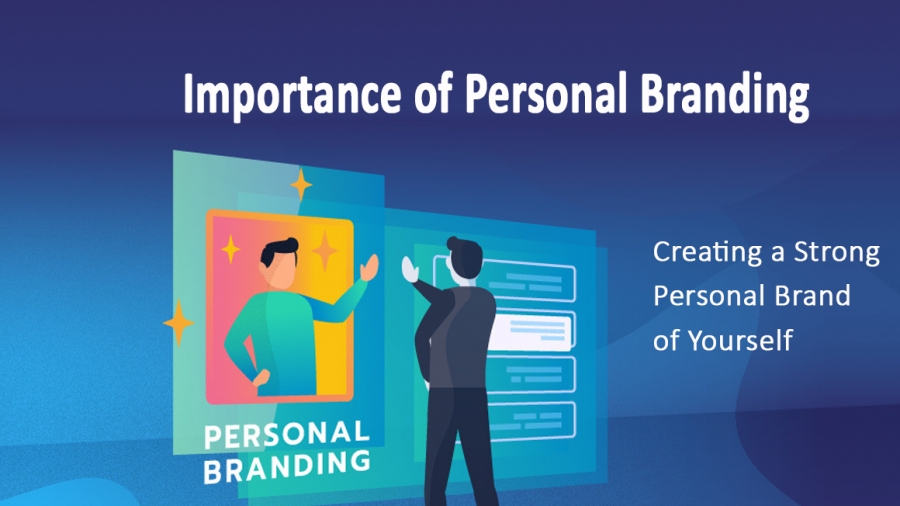 Importance of Personal Branding

PERSONAL BRANDING

Creating a Strong Personal Brand of Yourself